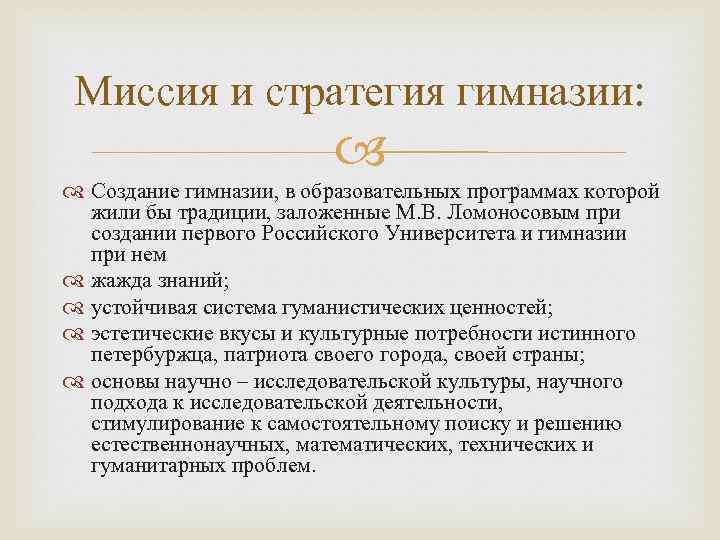 Миссия и стратегия гимназии:

Создание гимназии, в образовательных программах которой жили бы традиции, заложенные М.В. Ломоносовым при создании первого Российского Университета и гимназии при нем

жажда знаний;

устойчивая система гуманистических ценностей;

эстетические вкусы и культурные потребности истинного петербуржца, патриота своего города, своей страны;

основы научно – исследовательской культуры, научного подхода к исследовательской деятельности, стимулирование к самостоятельному поиску и решению естественнонаучных, математических, технических и гуманитарных проблем.